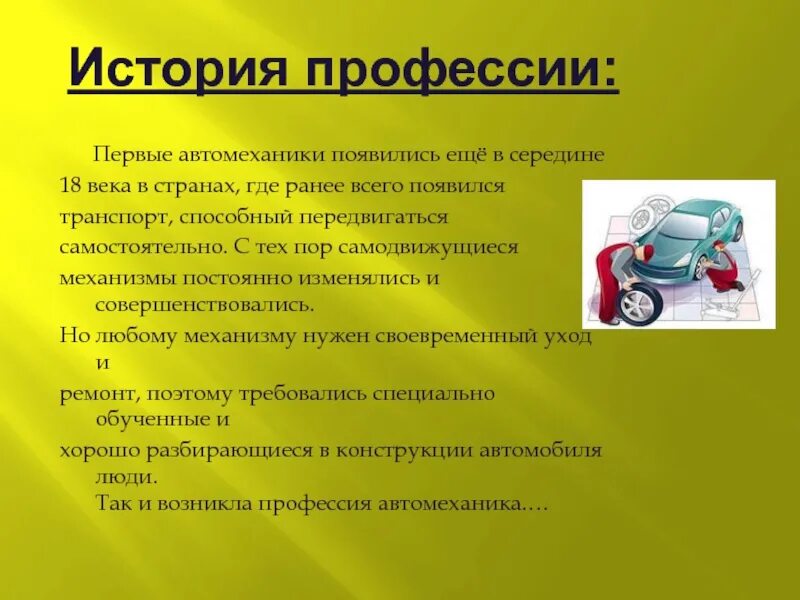 История профессии:

Первые автомеханики появились ещё в середине 18 века в странах, где ранее всего появился транспорт, способный передвигаться самостоятельно. С тех пор самодвижущиеся механизмы постоянно изменялись и совершенствовались.

Но любому механизму нужен своевременный уход и ремонт, поэтому требовались специально обученные и хорошо разбирающиеся в конструкции автомобиля люди.

Так и возникла профессия автомеханика….